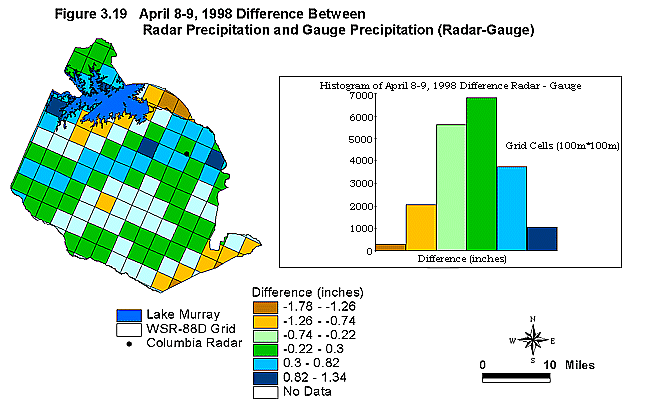 Figure 3.19 April 8-9, 1998 Difference Between Radar Precipitation and Gauge Precipitation (Radar-Gauge)

Histogram of April 8-9, 1998 Difference Radar - Gauge

7000
6000
5000
4000
3000
2000
1000
0

Grid Cells (100m*100m)

Difference (inches)

Lake Murray
WSR-88D Grid
Columbia Radar

Difference (inches)
-1.78 - -1.26
-1.26 - -0.74
-0.74 - -0.22
-0.22 - 0.3
0.3 - 0.82
0.82 - 1.34
No Data

N
W
E
S

0 10 Miles